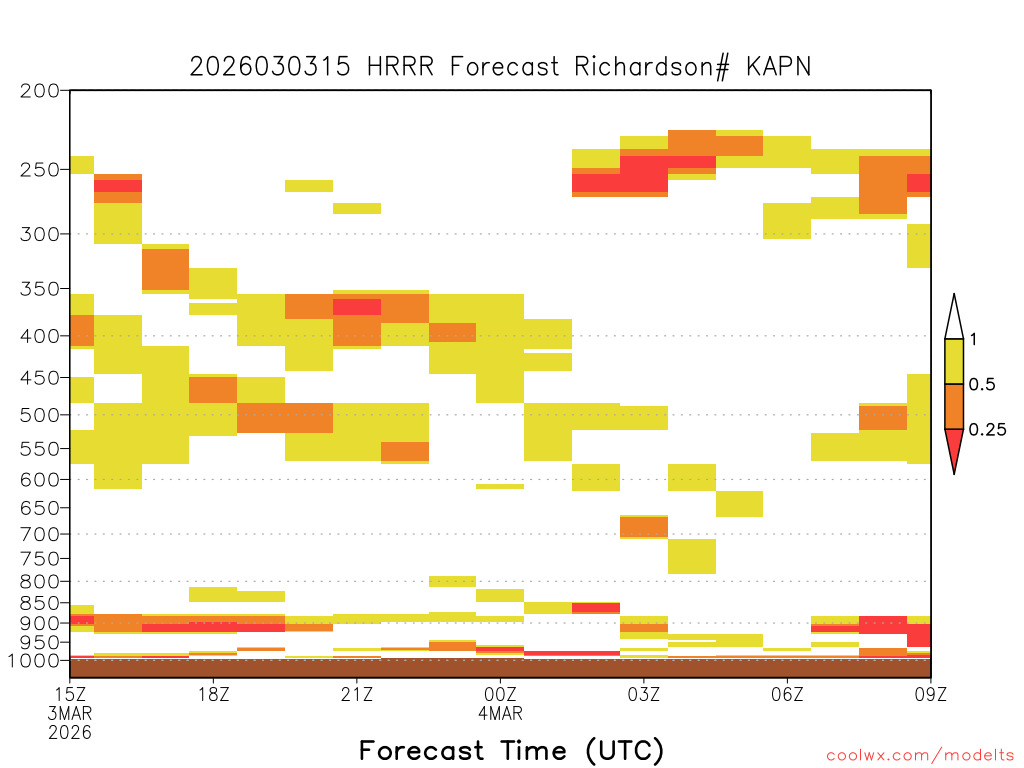 2026030315 HRRR Forecast Richardson# KAPN

200
250
300
350
400
450
500
550
600
650
700
750
800
850
900
950
1000

1
0.5
0.25

15Z
3MAR
2026
18Z
21Z
00Z
4MAR
03Z
06Z
09Z

Forecast Time (UTC)

coolwx.com/modelts